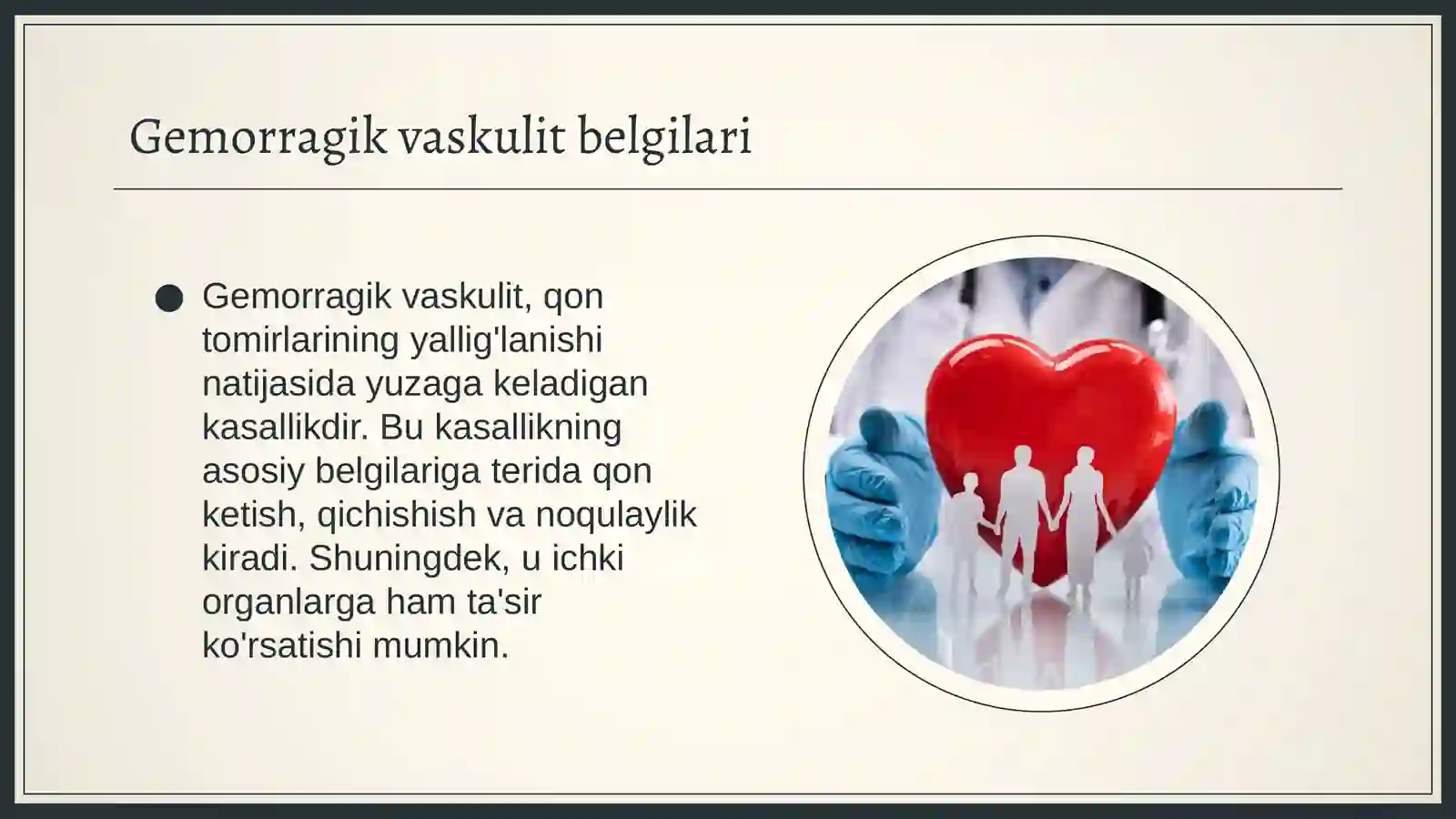 Gemorragik vaskulit belgilari

● Gemorragik vaskulit, qon tomirlarining yallig'lanishi natijasida yuzaga keladigan kasallikdir. Bu kasallikning asosiy belgilariga terida qon ketish, qichishish va noqulaylik kiradi. Shuningdek, u ichki organlarga ham ta'sir ko'rsatishi mumkin.